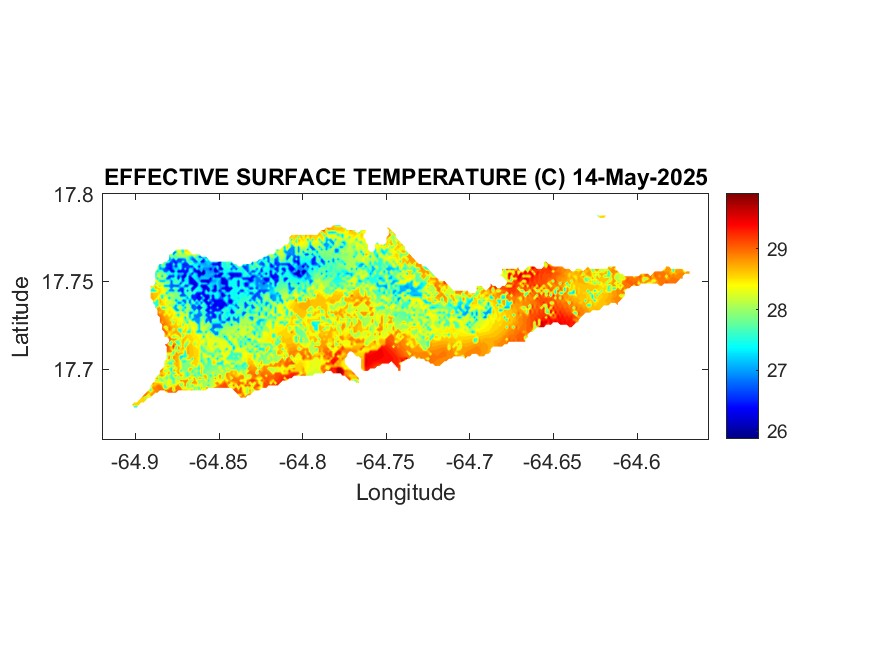 EFFECTIVE SURFACE TEMPERATURE (C) 14-May-2025

17.8
17.75
17.7

Latitude

-64.9 -64.85 -64.8 -64.75 -64.7 -64.65 -64.6

Longitude

29
28
27
26